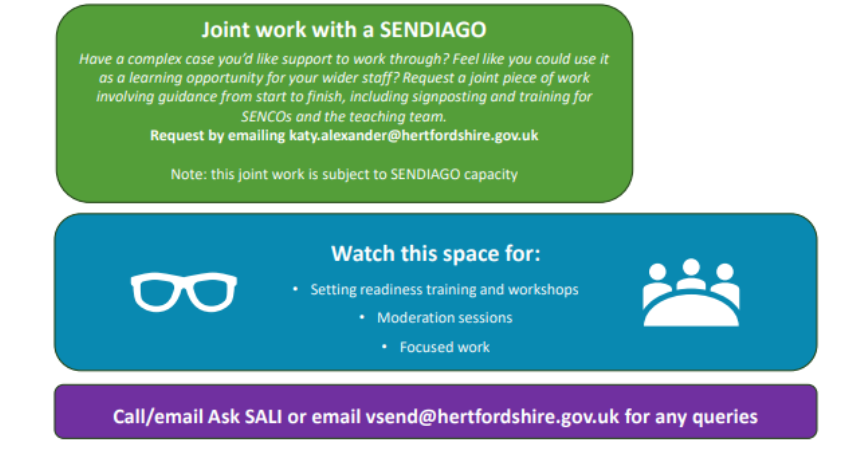 Joint work with a SENDIAGO

Have a complex case you'd like support to work through? Feel like you could use it as a learning opportunity for your wider staff? Request a joint piece of work involving guidance from start to finish, including signposting and training for SENCOs and the teaching team.

Request by emailing katy.alexander@hertfordshire.gov.uk

Note: this joint work is subject to SENDIAGO capacity

Watch this space for:

• Setting readiness training and workshops
• Moderation sessions
• Focused work

Call/email Ask SALI or email vsend@hertfordshire.gov.uk for any queries